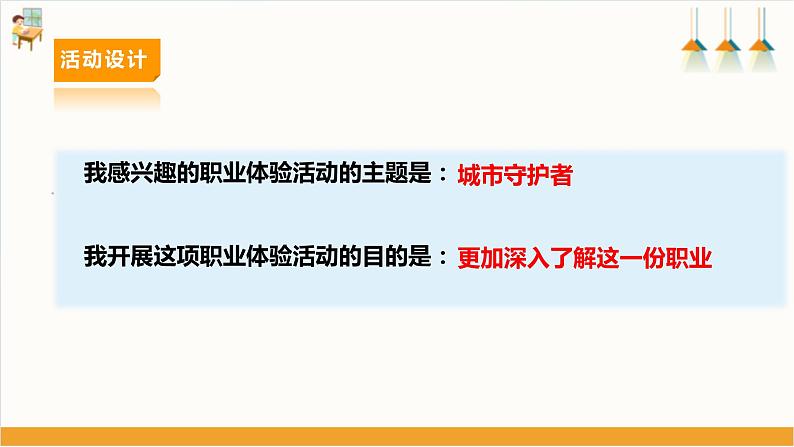 活动设计

我感兴趣的职业体验活动的主题是：城市守护者

我开展这项职业体验活动的目的是：更加深入了解这一份职业